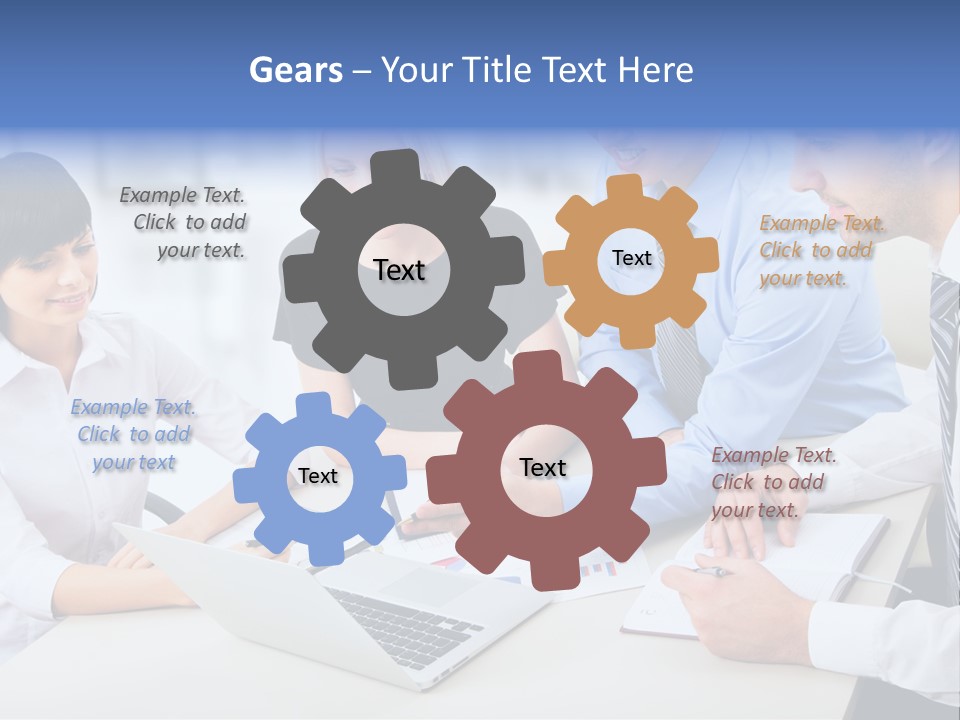 Gears – Your Title Text Here

Example Text. Click to add your text.

Text

Text

Example Text. Click to add your text.

Example Text. Click to add your text

Text

Text

Example Text. Click to add your text.